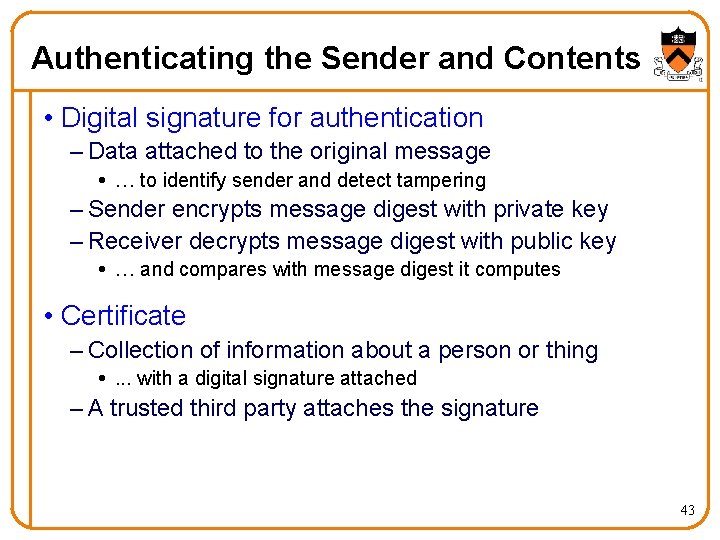 Authenticating the Sender and Contents

• Digital signature for authentication
– Data attached to the original message
• … to identify sender and detect tampering
– Sender encrypts message digest with private key
– Receiver decrypts message digest with public key
• … and compares with message digest it computes

• Certificate
– Collection of information about a person or thing
• ... with a digital signature attached
– A trusted third party attaches the signature

43